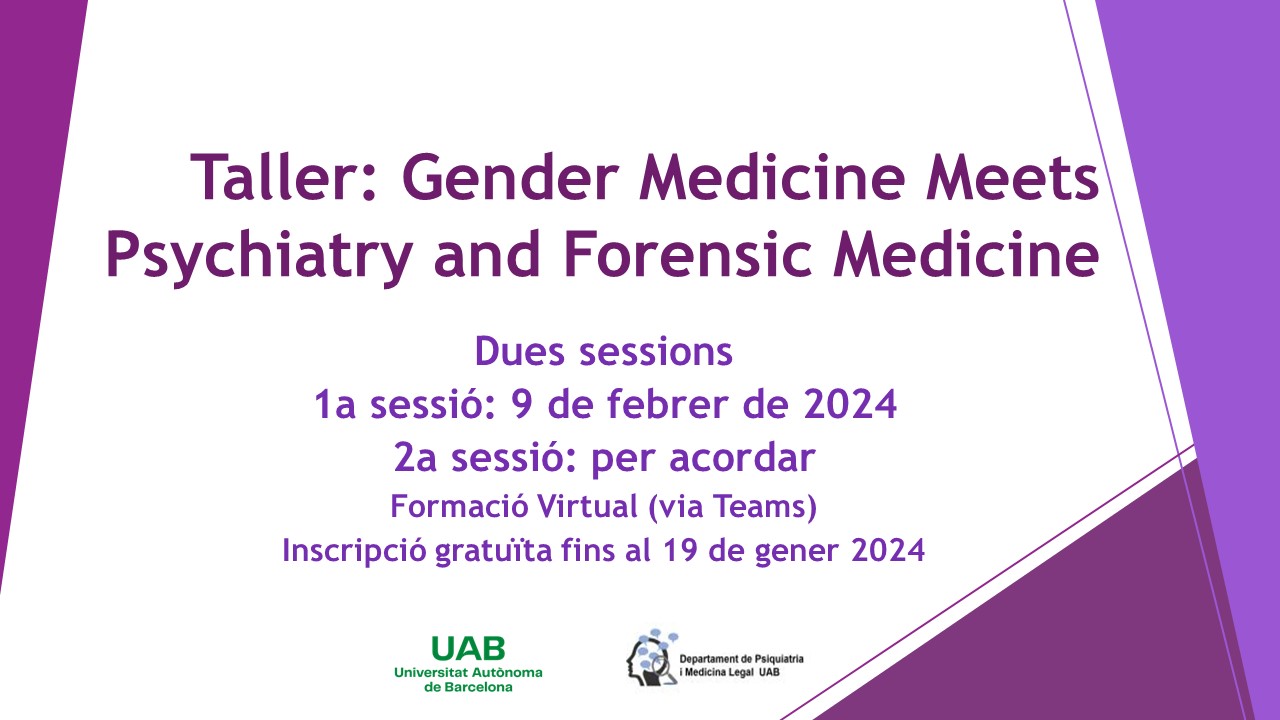 Taller: Gender Medicine Meets Psychiatry and Forensic Medicine

Dues sessions
1a sessió: 9 de febrer de 2024
2a sessió: per acordar
Formació Virtual (via Teams)
Inscripció gratuïta fins al 19 de gener 2024

UAB
Universitat Autònoma de Barcelona

Departament de Psiquiatria i Medicina Legal UAB